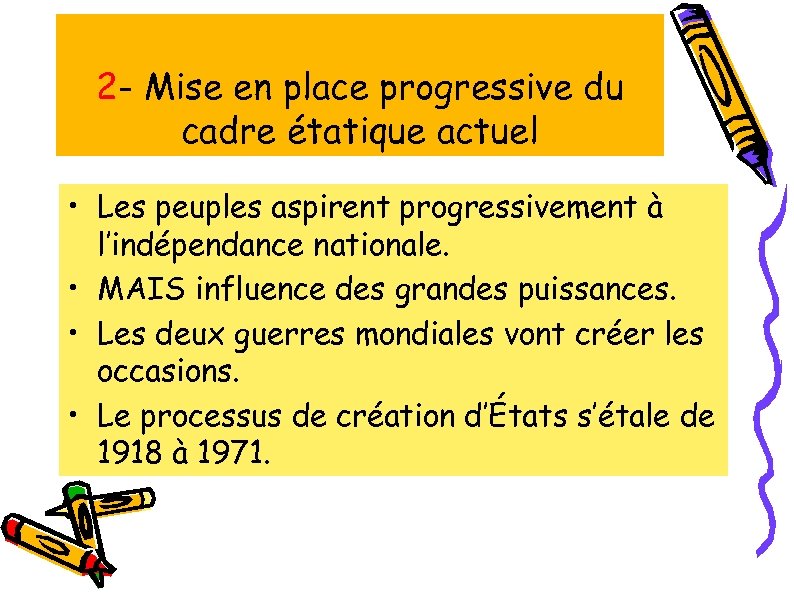 2- Mise en place progressive du cadre étatique actuel

• Les peuples aspirent progressivement à l'indépendance nationale.
• MAIS influence des grandes puissances.
• Les deux guerres mondiales vont créer les occasions.
• Le processus de création d'États s'étale de 1918 à 1971.